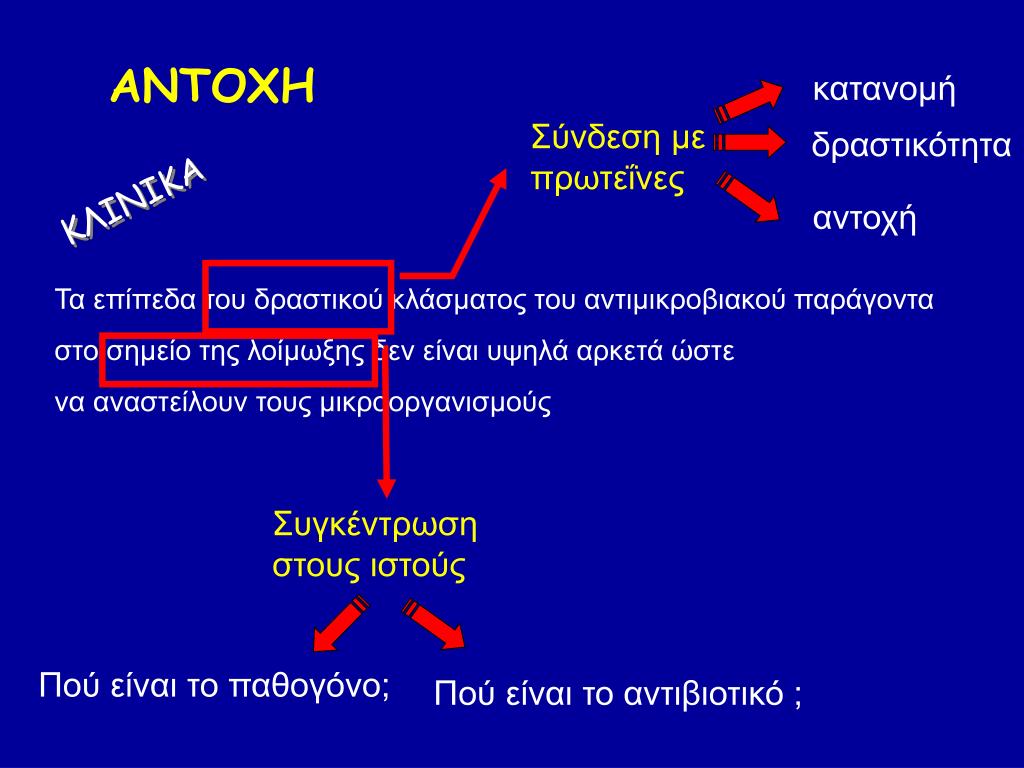 ΑΝΤΟΧΗ

ΚΛΙΝΙΚΑ

Σύνδεση με πρωτεΐνες

κατανομή

δραστικότητα

αντοχή

Τα επίπεδα του δραστικού κλάσματος του αντιμικροβιακού παράγοντα στο σημείο της λοίμωξης δεν είναι υψηλά αρκετά ώστε να αναστείλουν τους μικροοργανισμούς

Συγκέντρωση στους ιστούς

Πού είναι το παθογόνο;

Πού είναι το αντιβιοτικό ;